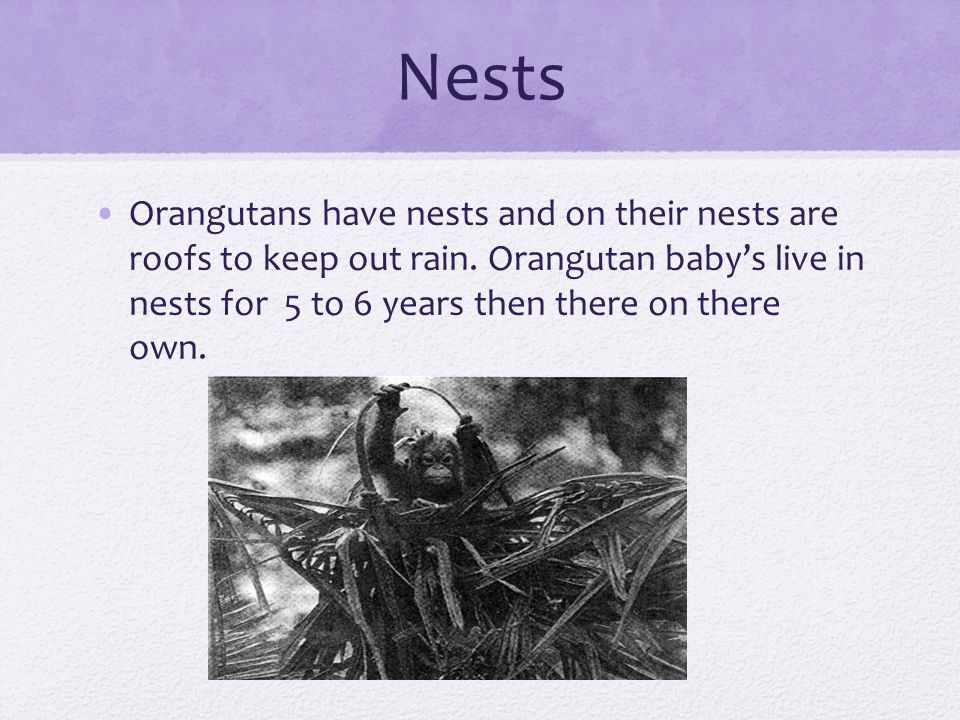 Nests

• Orangutans have nests and on their nests are roofs to keep out rain. Orangutan baby's live in nests for 5 to 6 years then there on there own.